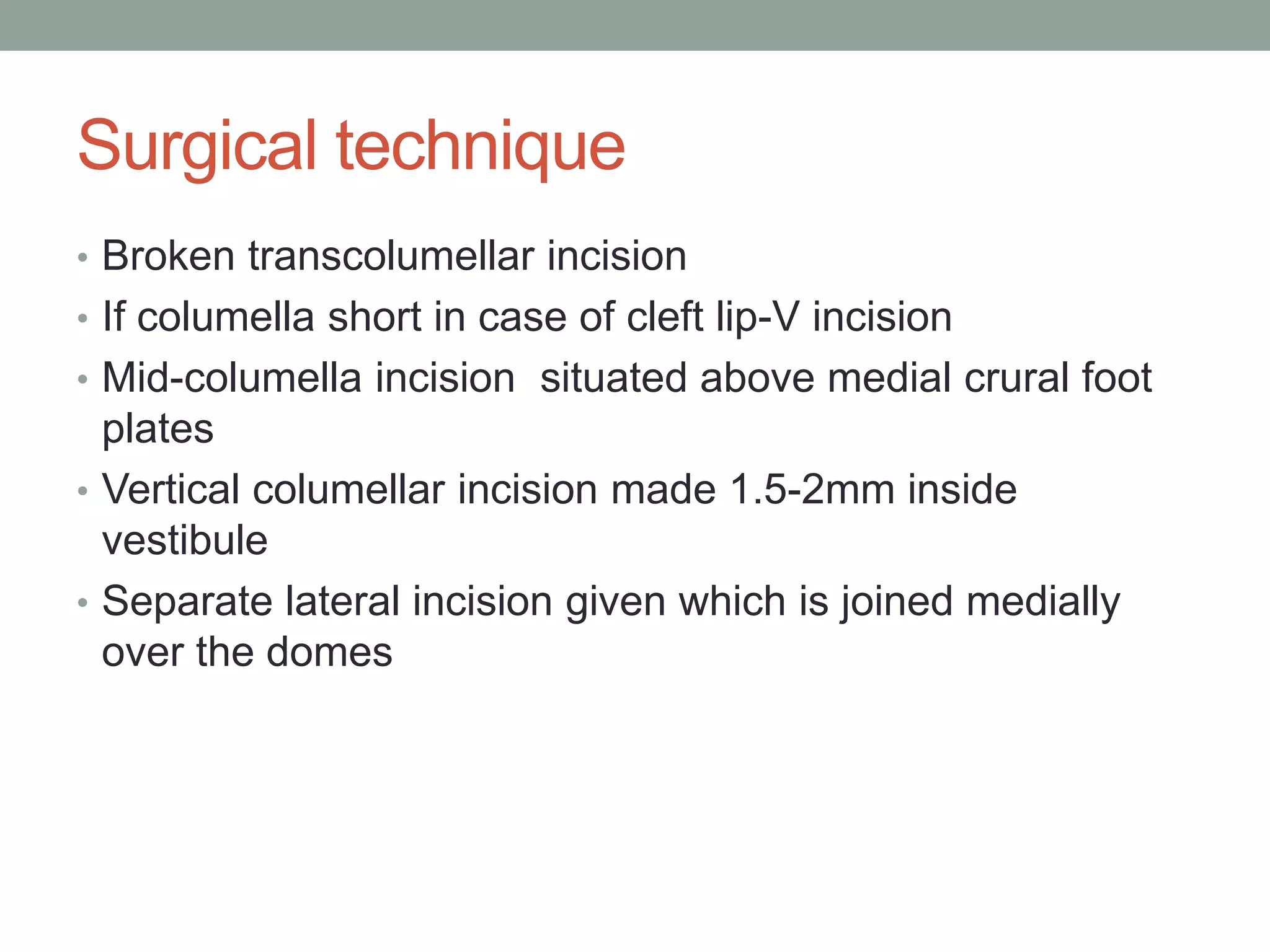 Surgical technique

• Broken transcolumellar incision
• If columella short in case of cleft lip-V incision
• Mid-columella incision  situated above medial crural foot plates
• Vertical columellar incision made 1.5-2mm inside vestibule
• Separate lateral incision given which is joined medially over the domes